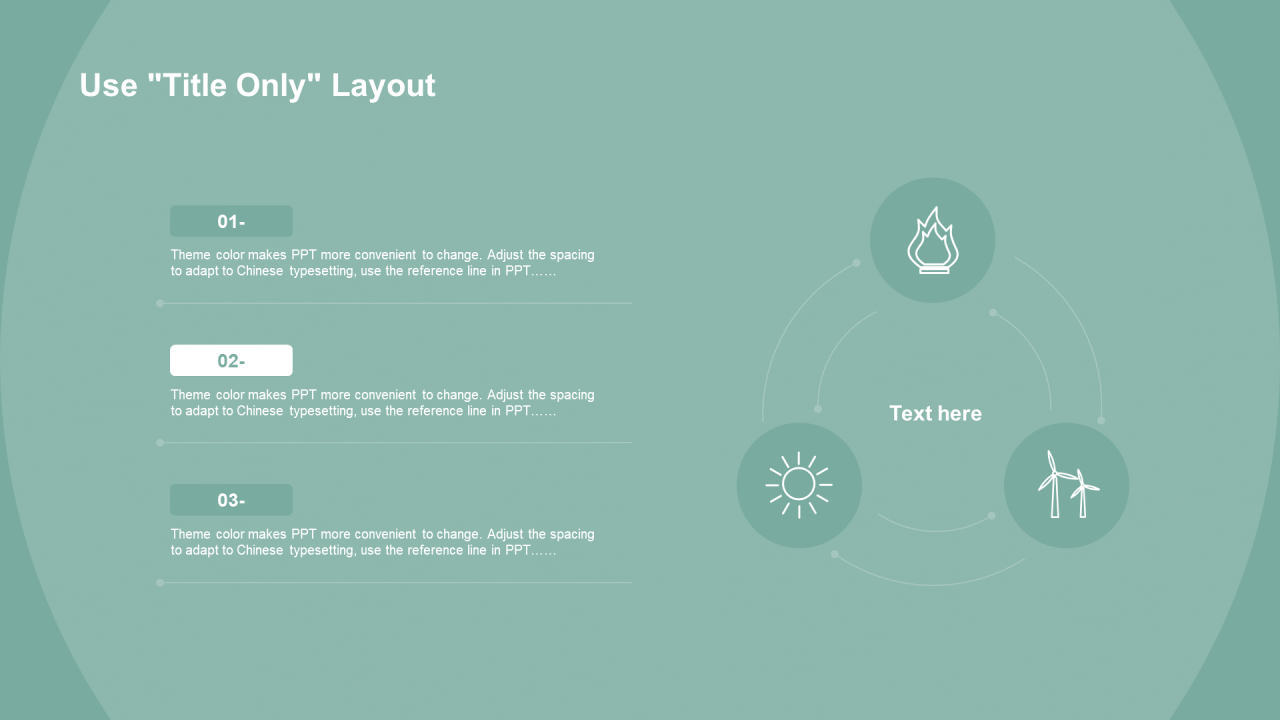 Use "Title Only" Layout

01-

Theme color makes PPT more convenient to change. Adjust the spacing to adapt to Chinese typesetting, use the reference line in PPT……

02-

Theme color makes PPT more convenient to change. Adjust the spacing to adapt to Chinese typesetting, use the reference line in PPT……

03-

Theme color makes PPT more convenient to change. Adjust the spacing to adapt to Chinese typesetting, use the reference line in PPT……

Text here